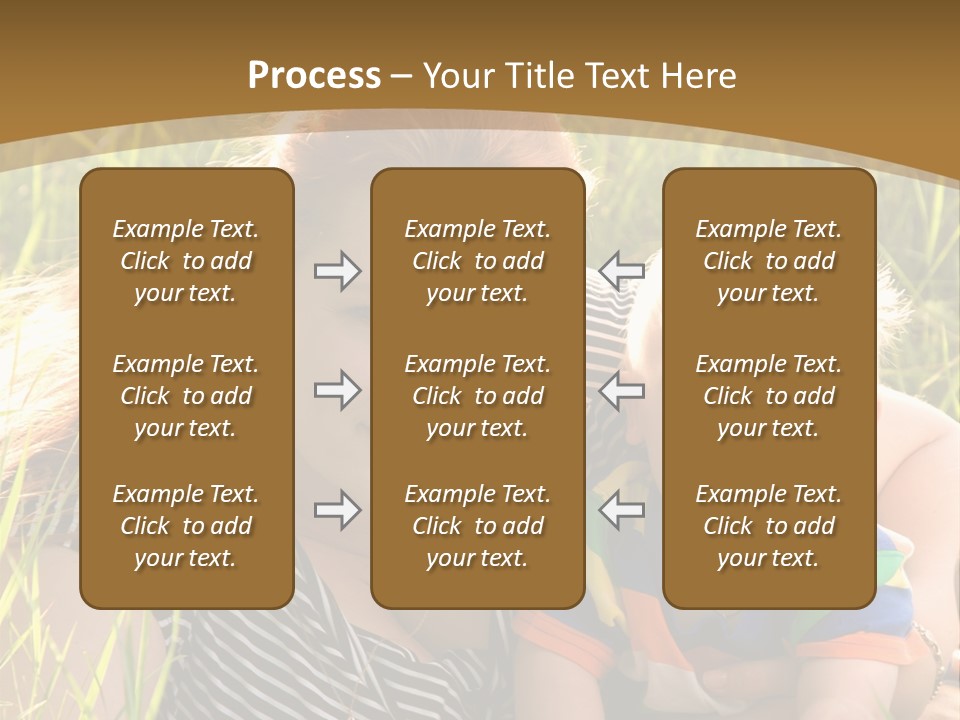 Process – Your Title Text Here

Example Text. Click to add your text.

Example Text. Click to add your text.

Example Text. Click to add your text.

Example Text. Click to add your text.

Example Text. Click to add your text.

Example Text. Click to add your text.

Example Text. Click to add your text.

Example Text. Click to add your text.

Example Text. Click to add your text.